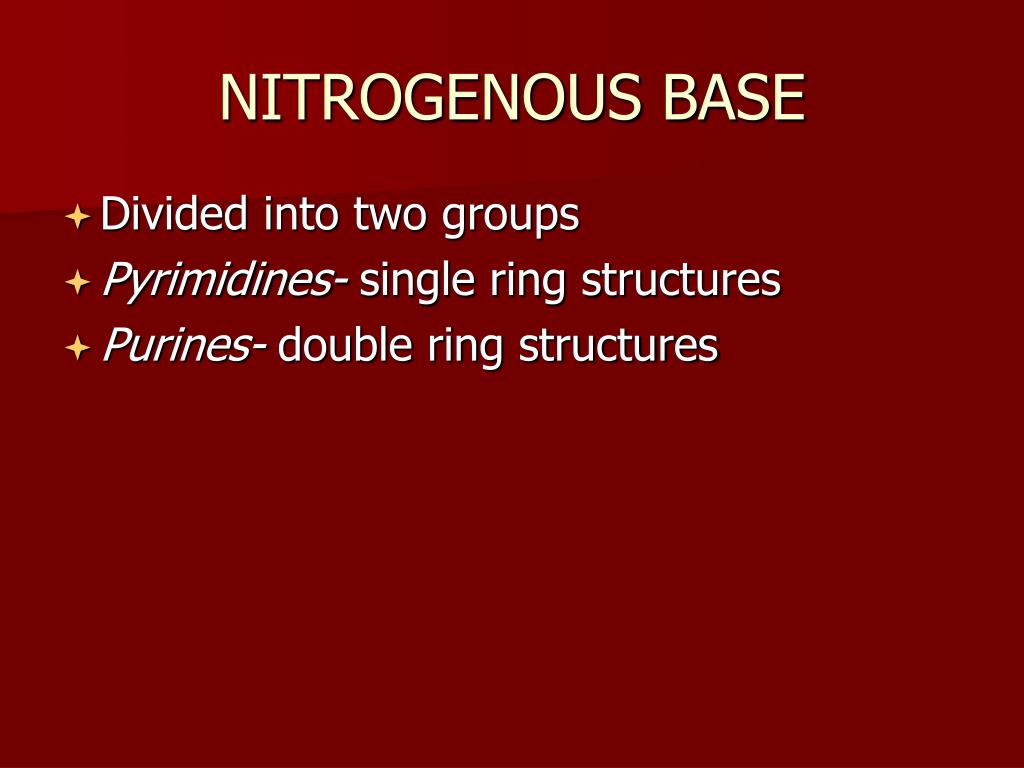 NITROGENOUS BASE

Divided into two groups
Pyrimidines- single ring structures
Purines- double ring structures